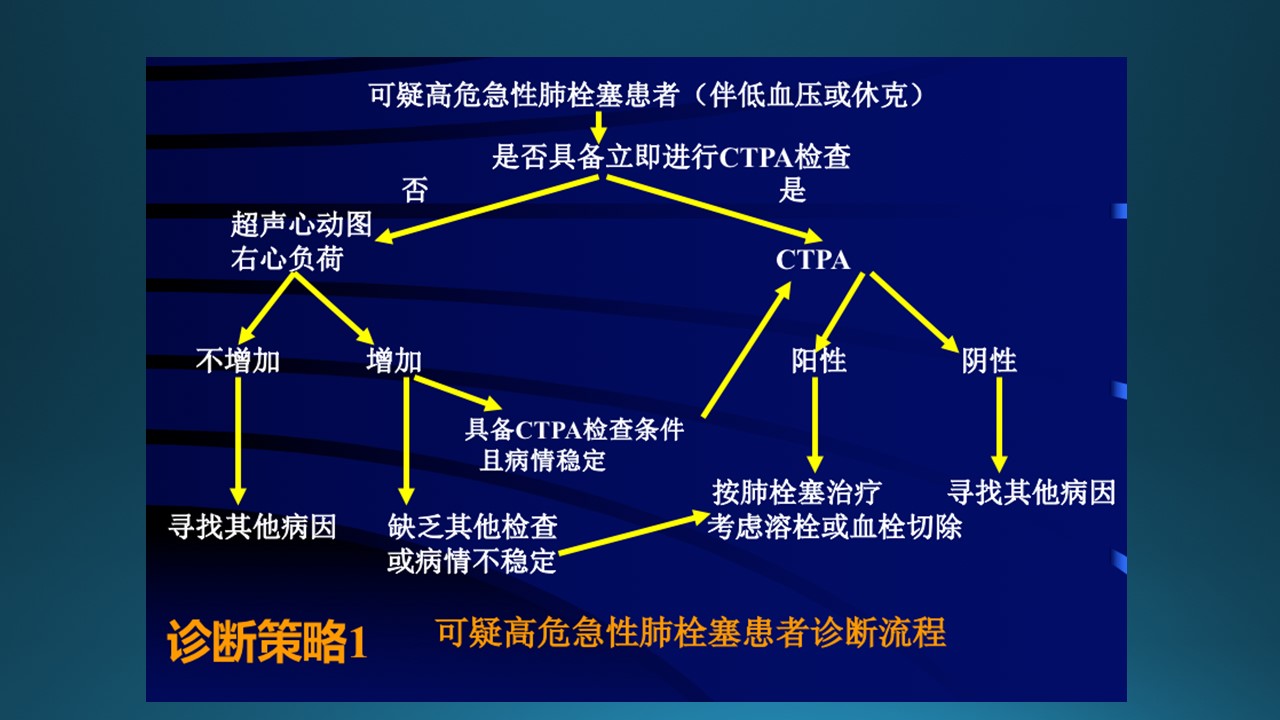 可疑高危急性肺栓塞患者（伴低血压或休克）

是否具备立即进行CTPA检查

否

是

超声心动图
右心负荷

CTPA

不增加

增加

阳性

阴性

具备CTPA检查条件
且病情稳定

寻找其他病因

缺乏其他检查
或病情不稳定

按肺栓塞治疗
考虑溶栓或血栓切除

寻找其他病因

诊断策略1

可疑高危急性肺栓塞患者诊断流程